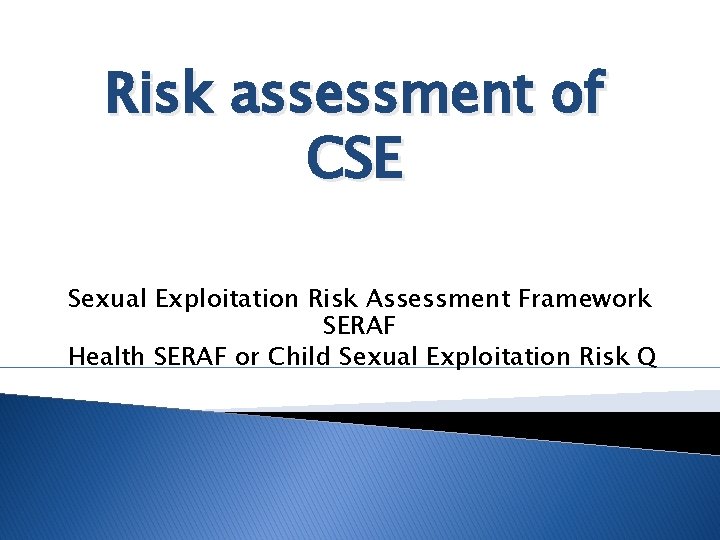 Risk assessment of CSE

Sexual Exploitation Risk Assessment Framework
SERAF
Health SERAF or Child Sexual Exploitation Risk Q